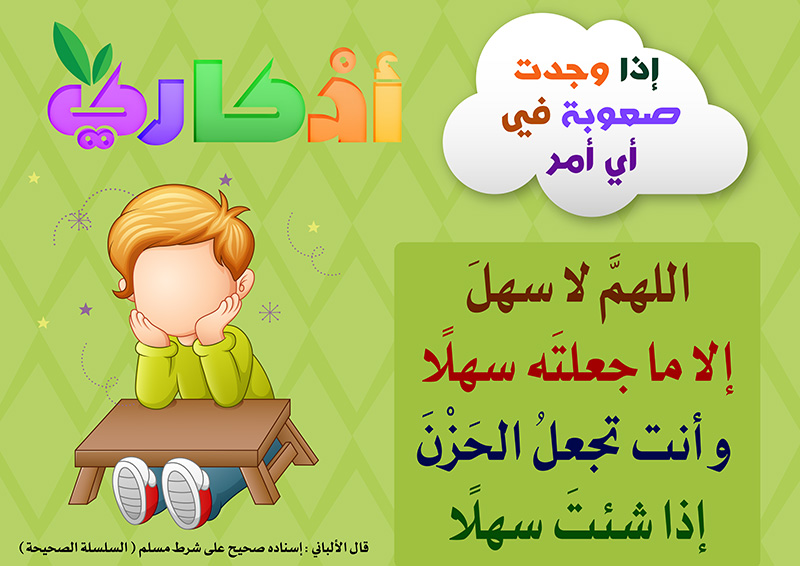 أذكاري

إذا وجدت صعوبة في أي أمر

اللهمَّ لا سهلَ
إلا ما جعلتَه سهلًا
وأنت تجعلُ الحَزْنَ
إذا شئتَ سهلًا

قال الألباني : إسناده صحيح على شرط مسلم ( السلسلة الصحيحة )